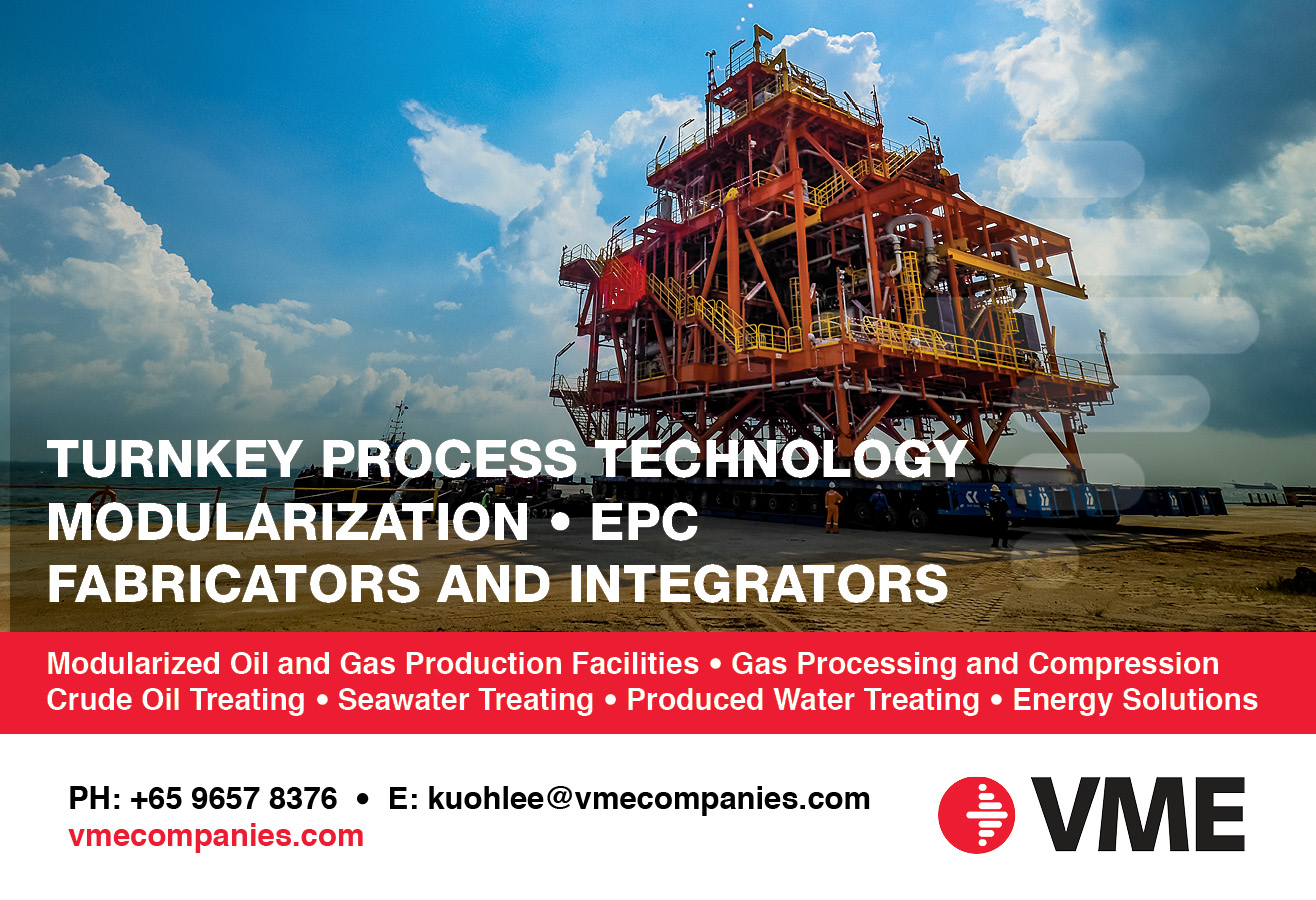 TURNKEY PROCESS TECHNOLOGY
MODULARIZATION • EPC
FABRICATORS AND INTEGRATORS

Modularized Oil and Gas Production Facilities • Gas Processing and Compression
Crude Oil Treating • Seawater Treating • Produced Water Treating • Energy Solutions

PH: +65 9657 8376 • E: kuohlee@vmecompanies.com
vmecompanies.com

VME